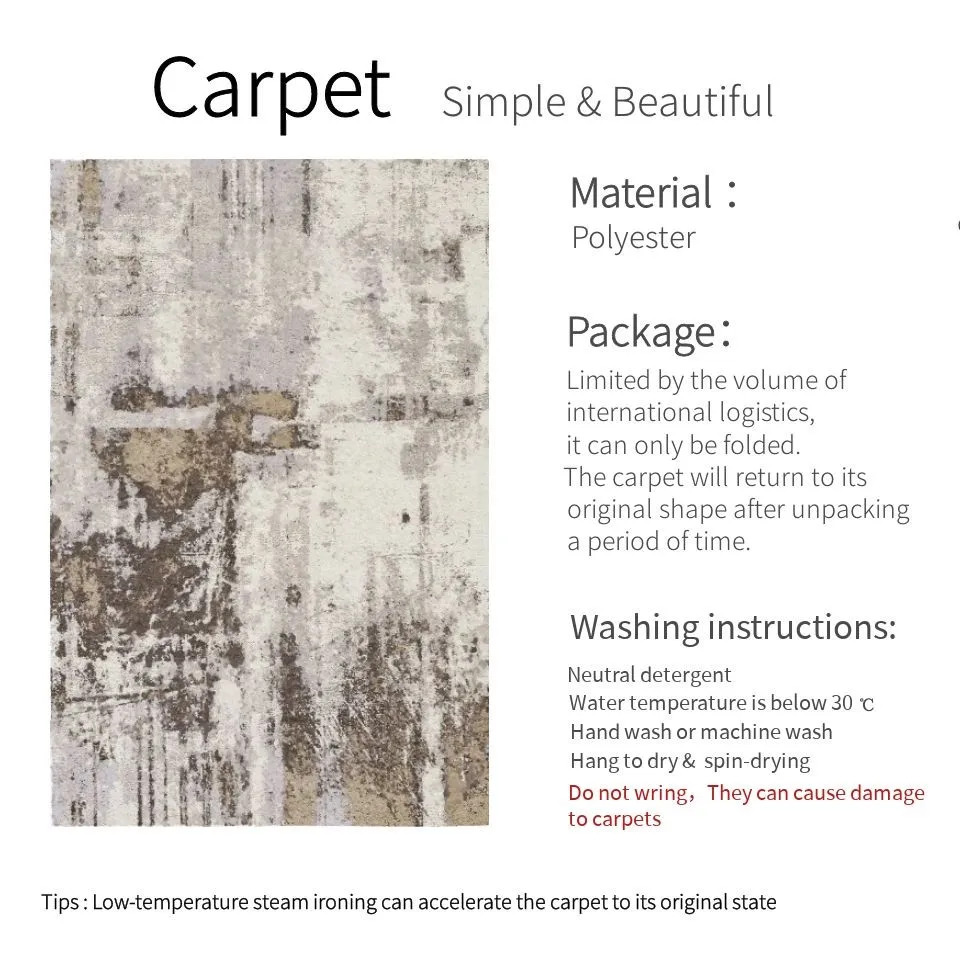 Carpet Simple & Beautiful

Material：
Polyester

Package：
Limited by the volume of international logistics, it can only be folded.
The carpet will return to its original shape after unpacking a period of time.

Washing instructions:
Neutral detergent
Water temperature is below 30 ℃
Hand wash or machine wash
Hang to dry & spin-drying
Do not wring，They can cause damage to carpets

Tips : Low-temperature steam ironing can accelerate the carpet to its original state